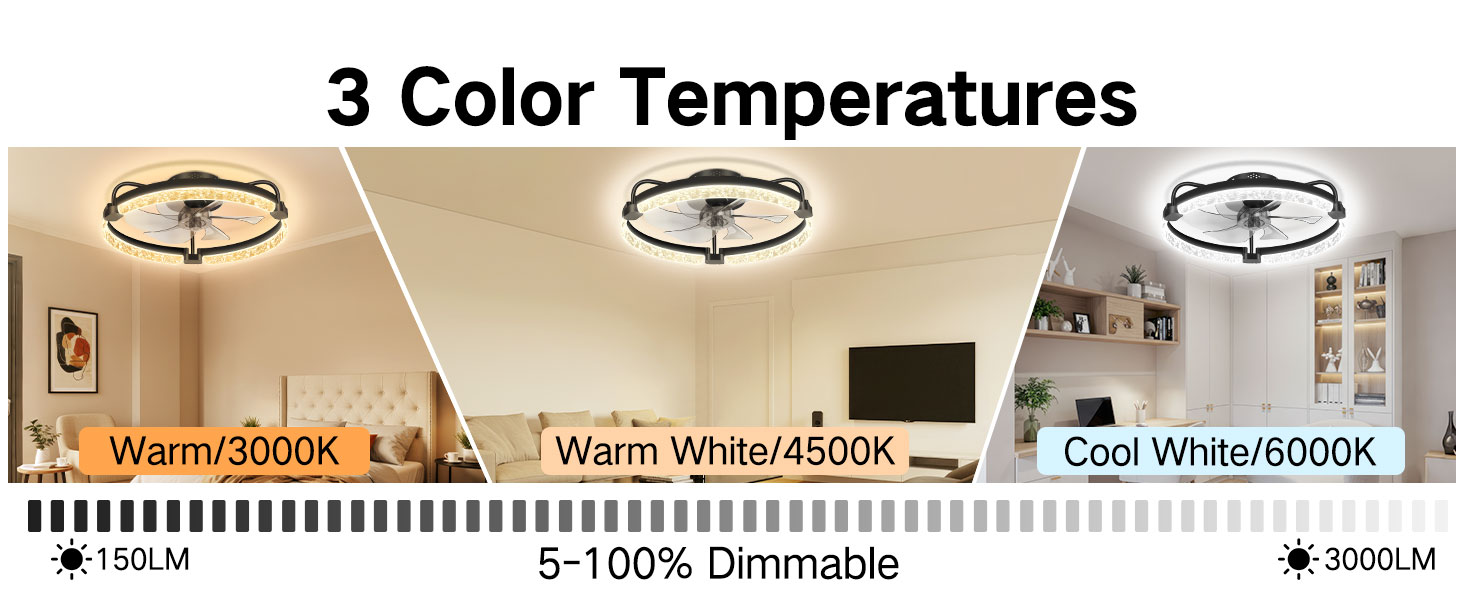 3 Color Temperatures

Warm/3000K

Warm White/4500K

Cool White/6000K

150LM

5-100% Dimmable

3000LM